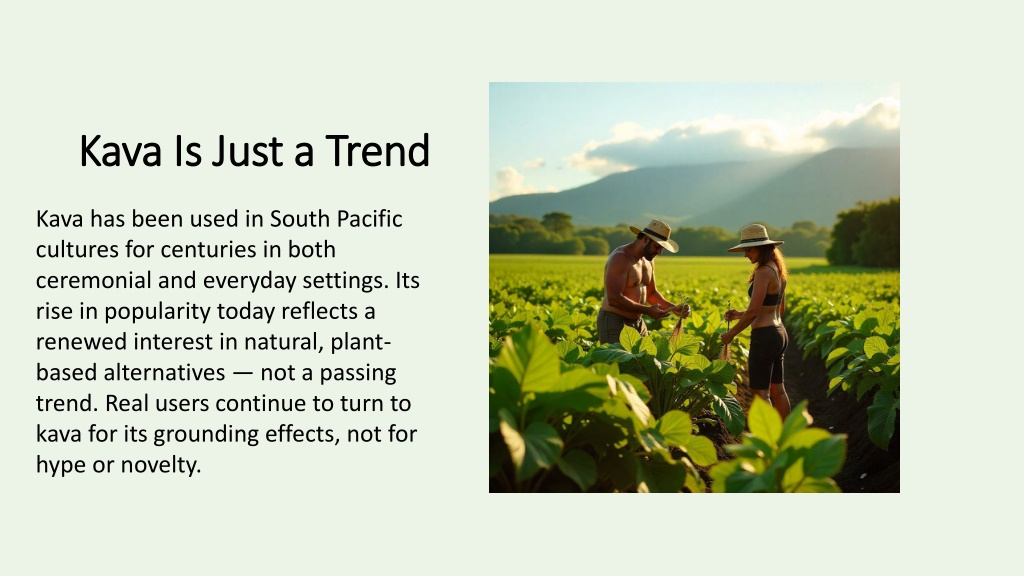 Kava Is Just a Trend

Kava has been used in South Pacific cultures for centuries in both ceremonial and everyday settings. Its rise in popularity today reflects a renewed interest in natural, plant-based alternatives — not a passing trend. Real users continue to turn to kava for its grounding effects, not for hype or novelty.